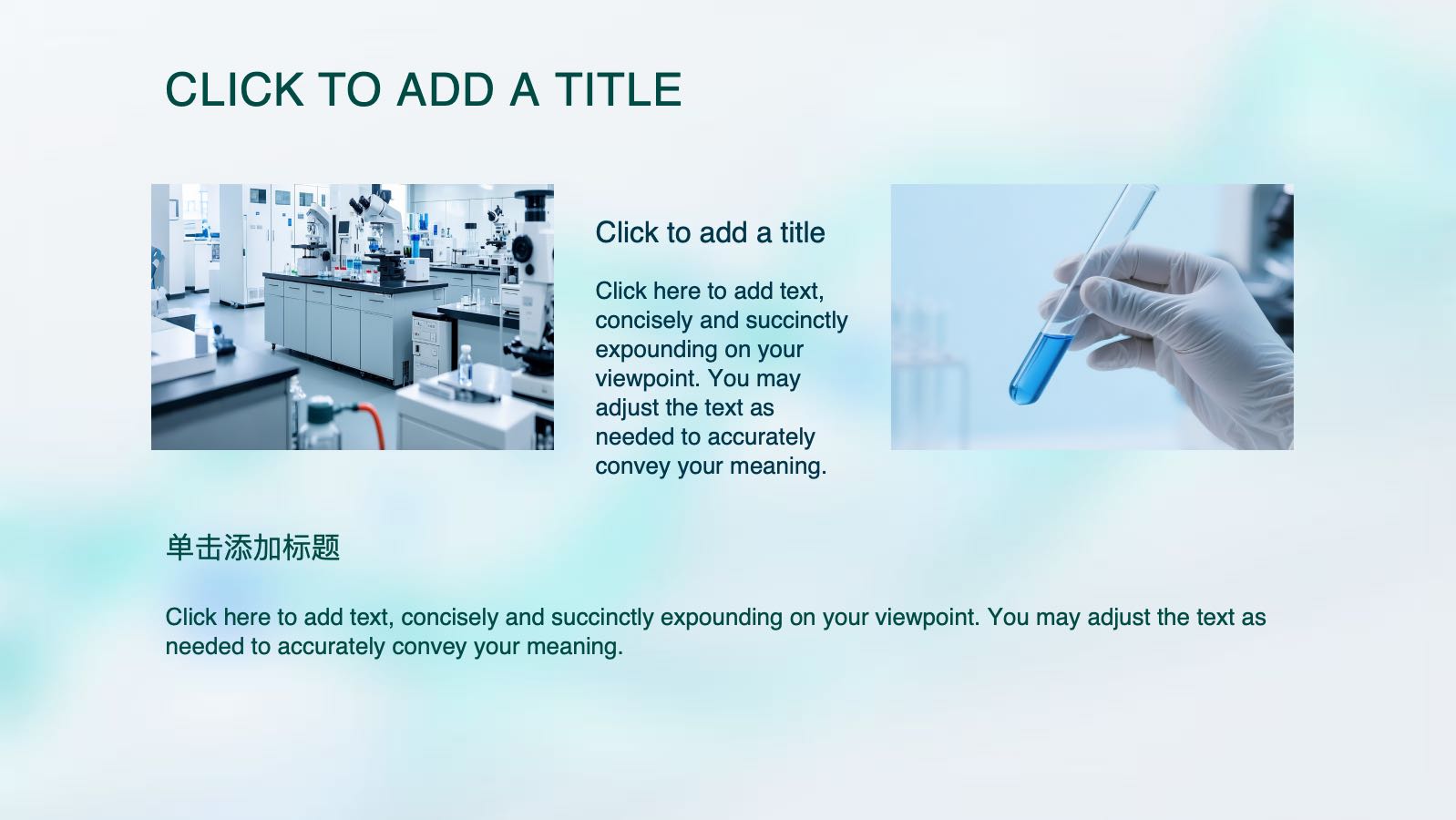 CLICK TO ADD A TITLE

Click to add a title

Click here to add text, concisely and succinctly expounding on your viewpoint. You may adjust the text as needed to accurately convey your meaning.

单击添加标题

Click here to add text, concisely and succinctly expounding on your viewpoint. You may adjust the text as needed to accurately convey your meaning.